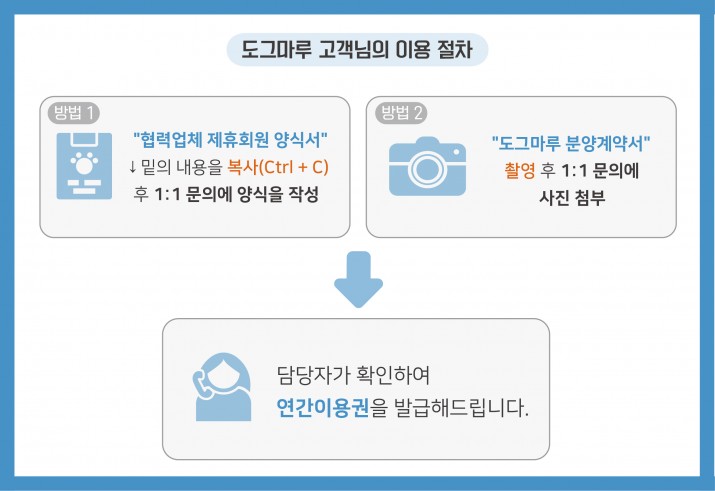 도그마루 고객님의 이용 절차

방법 1

"협력업체 제휴회원 양식서"
↓ 밑의 내용을 복사(Ctrl + C)
후 1:1 문의에 양식을 작성

방법 2

"도그마루 분양계약서"
촬영 후 1:1 문의에
사진 첨부

담당자가 확인하여
연간이용권을 발급해드립니다.